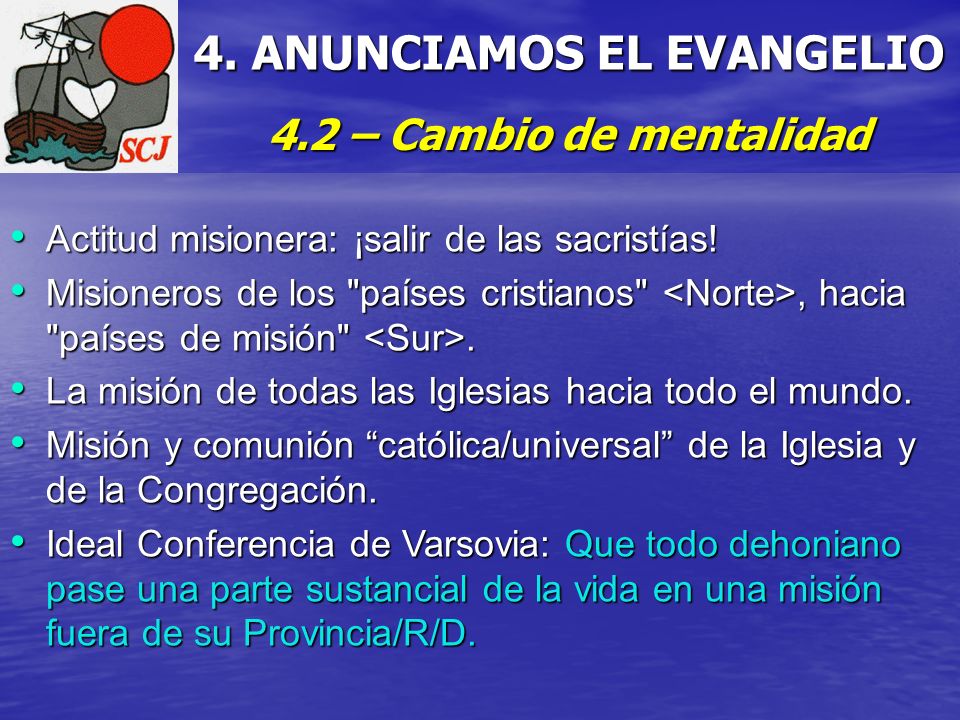 SCJ

4. ANUNCIAMOS EL EVANGELIO

4.2 – Cambio de mentalidad

• Actitud misionera: ¡salir de las sacristías!
• Misioneros de los "países cristianos" <Norte>, hacia "países de misión" <Sur>.
• La misión de todas las Iglesias hacia todo el mundo.
• Misión y comunión “católica/universal” de la Iglesia y de la Congregación.
• Ideal Conferencia de Varsovia: Que todo dehoniano pase una parte sustancial de la vida en una misión fuera de su Provincia/R/D.